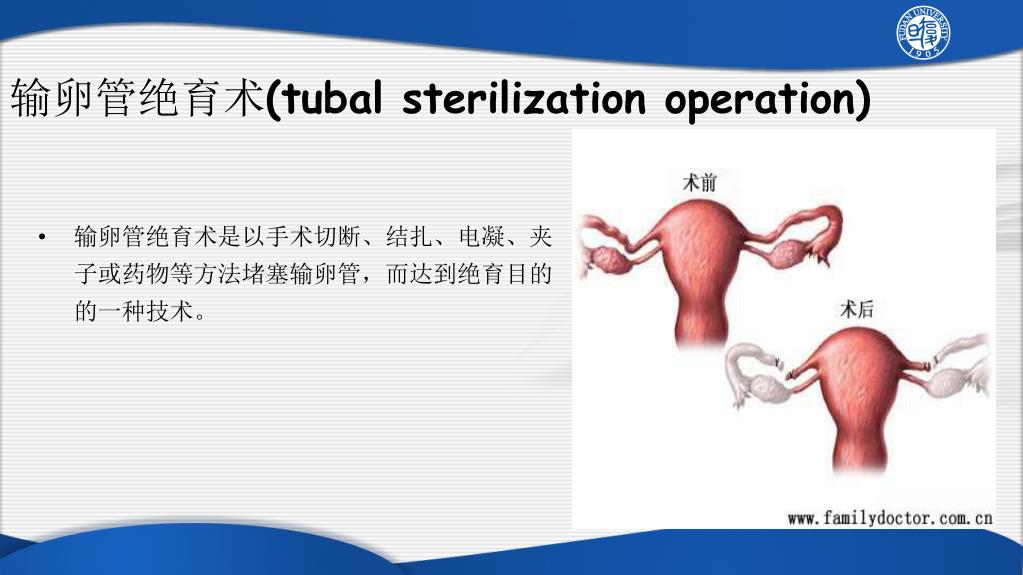 FUDAN UNIVERSITY 1905

输卵管绝育术(tubal sterilization operation)

• 输卵管绝育术是以手术切断、结扎、电凝、夹子或药物等方法堵塞输卵管，而达到绝育目的的一种技术。

术前

术后

www.familydoctor.com.cn